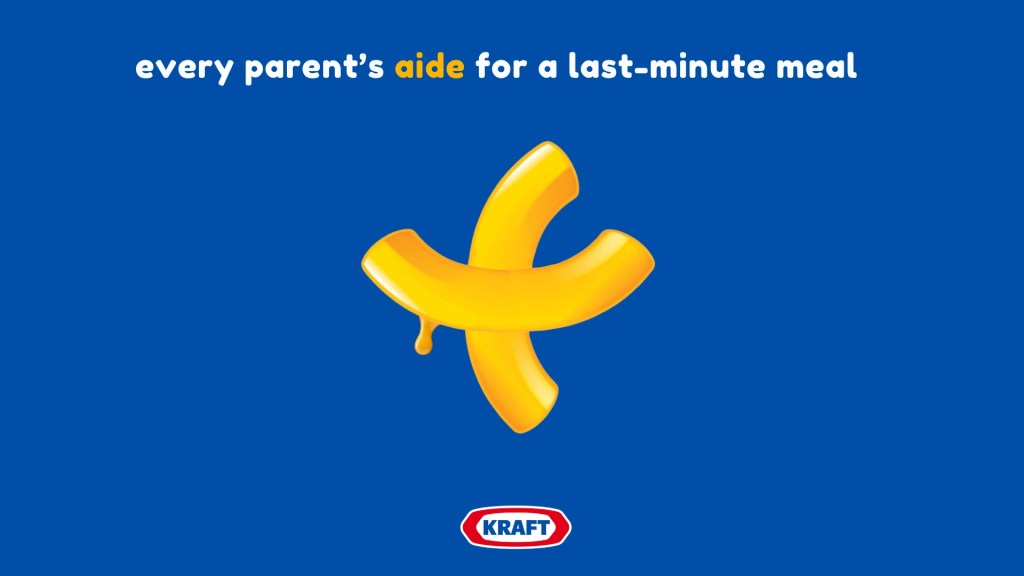 every parent's aide for a last-minute meal

KRAFT